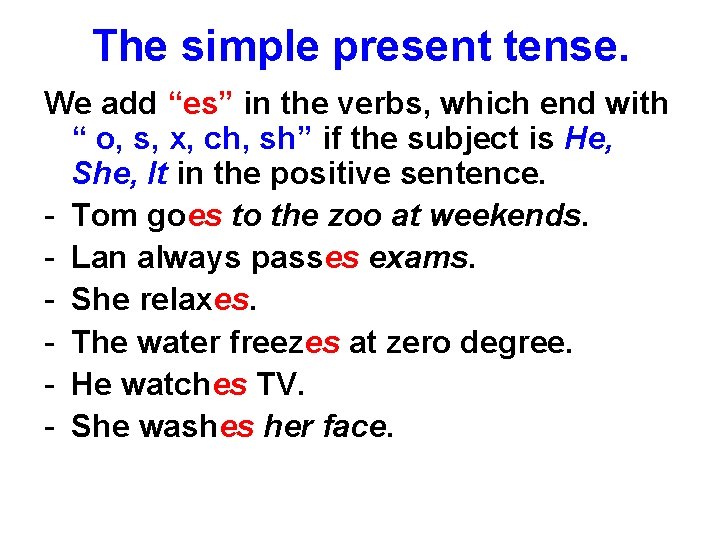 The simple present tense.

We add “es” in the verbs, which end with “ o, s, x, ch, sh” if the subject is He, She, It in the positive sentence.

- Tom goes to the zoo at weekends.
- Lan always passes exams.
- She relaxes.
- The water freezes at zero degree.
- He watches TV.
- She washes her face.